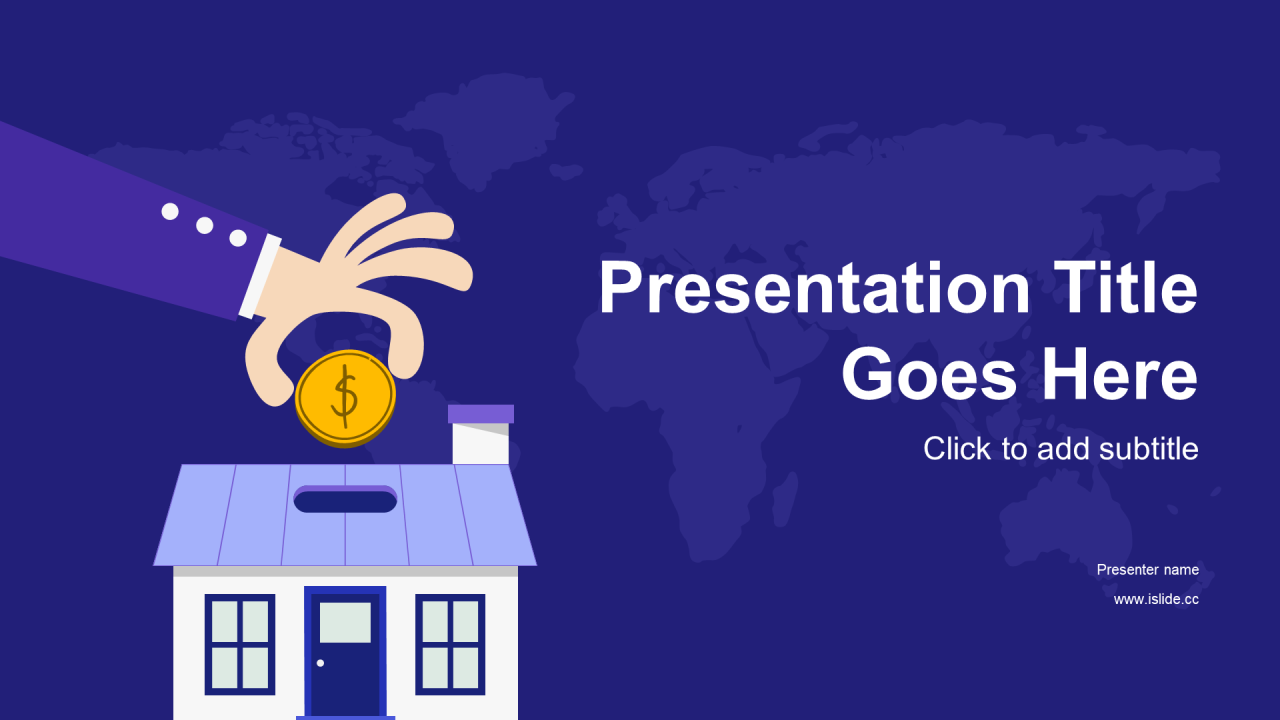 $

Presentation Title Goes Here

Click to add subtitle

Presenter name

www.islide.cc